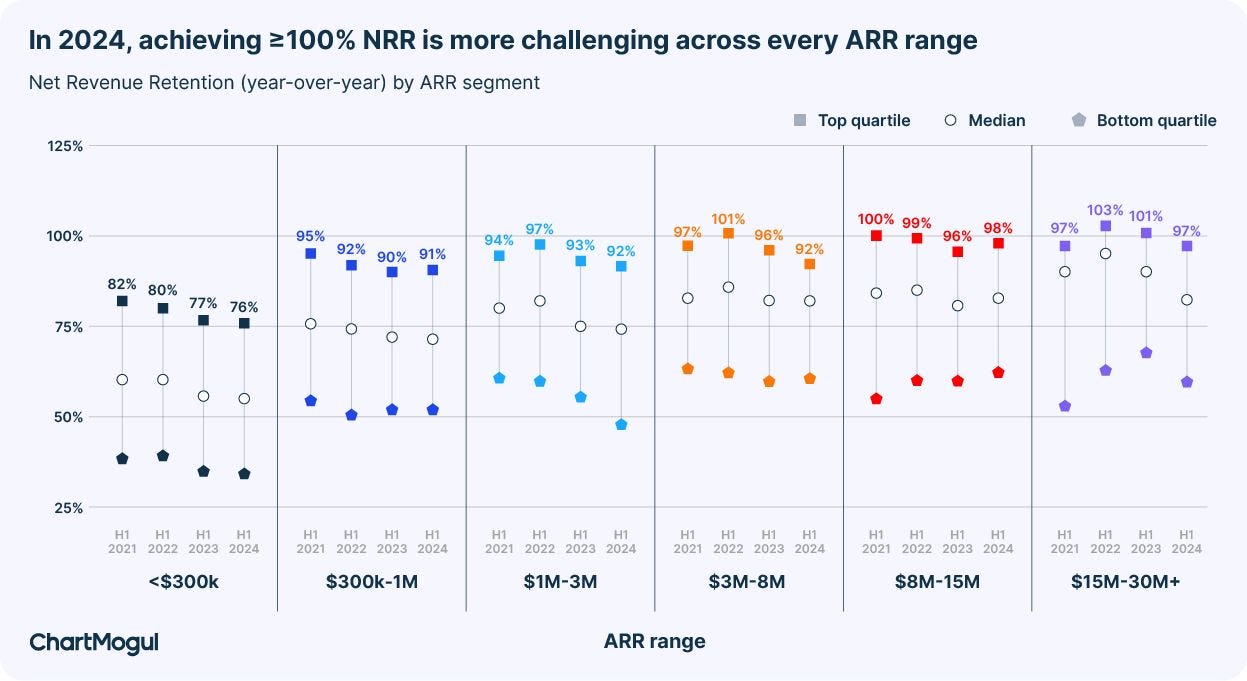 In 2024, achieving ≥100% NRR is more challenging across every ARR range

Net Revenue Retention (year-over-year) by ARR segment

Top quartile  Median  Bottom quartile

125%
100%
75%
50%
25%

82% 80% 77% 76%
95% 92% 90% 91%
94% 97% 93% 92%
97% 101% 96% 92%
100% 99% 96% 98%
97% 103% 101% 97%

H1 2021 H1 2022 H1 2023 H1 2024
<$300k

H1 2021 H1 2022 H1 2023 H1 2024
$300k-1M

H1 2021 H1 2022 H1 2023 H1 2024
$1M-3M

H1 2021 H1 2022 H1 2023 H1 2024
$3M-8M

H1 2021 H1 2022 H1 2023 H1 2024
$8M-15M

H1 2021 H1 2022 H1 2023 H1 2024
$15M-30M+

ChartMogul

ARR range